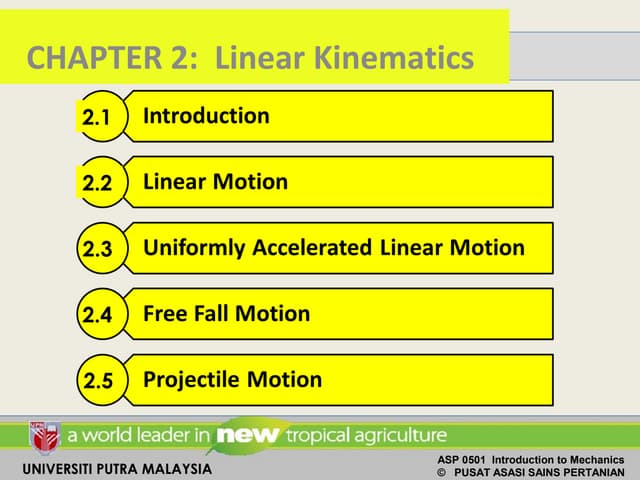 CHAPTER 2: Linear Kinematics

2.1 Introduction

2.2 Linear Motion

2.3 Uniformly Accelerated Linear Motion

2.4 Free Fall Motion

2.5 Projectile Motion

a world leader in new tropical agriculture

UNIVERSITI PUTRA MALAYSIA

ASP 0501 Introduction to Mechanics
© PUSAT ASASI SAINS PERTANIAN